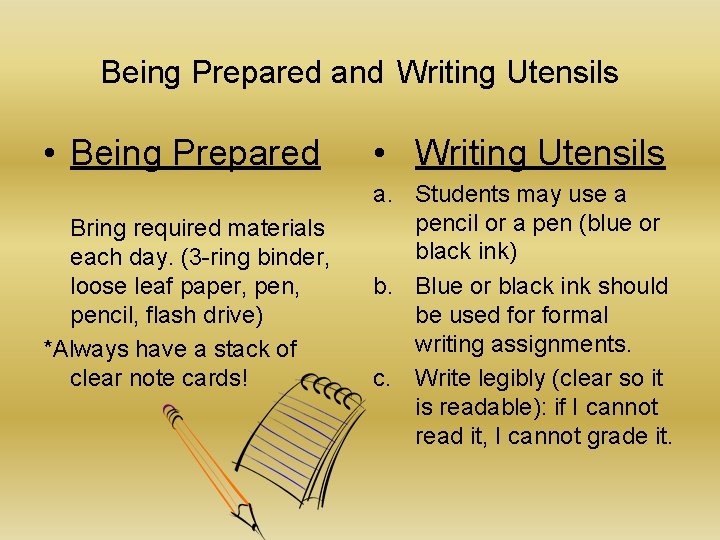 Being Prepared and Writing Utensils

• Being Prepared

Bring required materials each day. (3-ring binder, loose leaf paper, pen, pencil, flash drive)

*Always have a stack of clear note cards!

• Writing Utensils

a. Students may use a pencil or a pen (blue or black ink)

b. Blue or black ink should be used for formal writing assignments.

c. Write legibly (clear so it is readable): if I cannot read it, I cannot grade it.